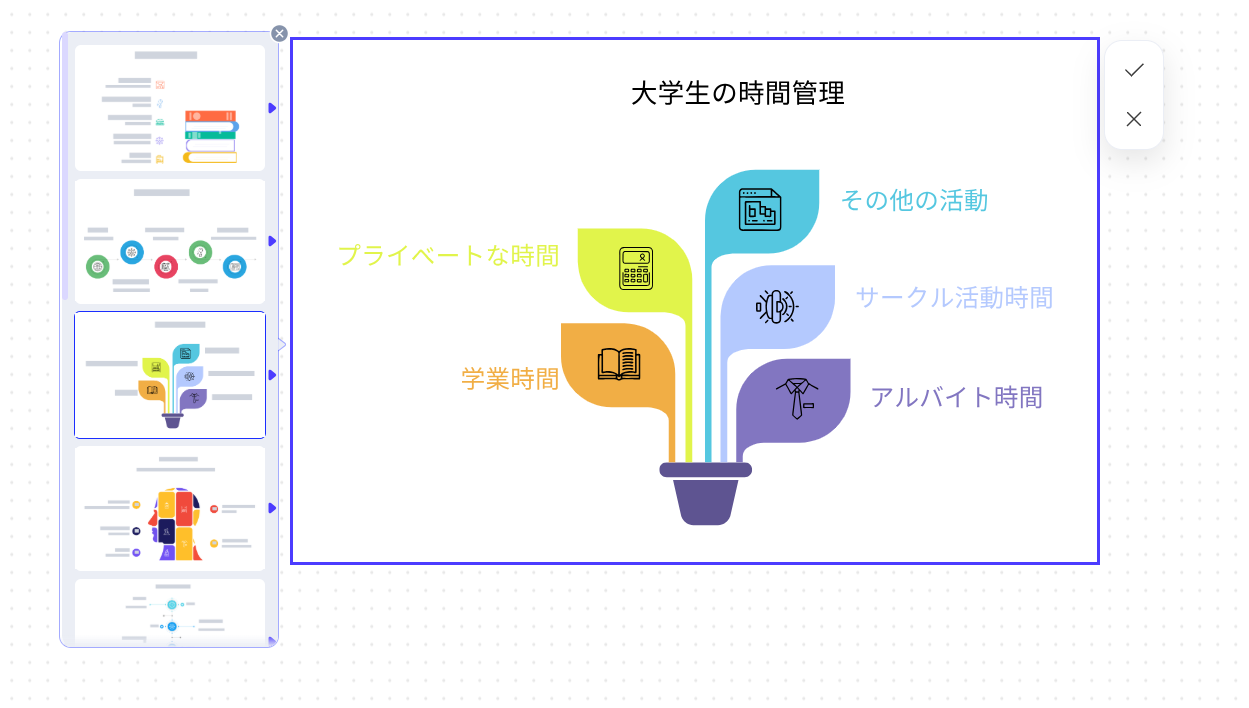 大学生の時間管理

その他の活動

プライベートな時間

サークル活動時間

学業時間

アルバイト時間